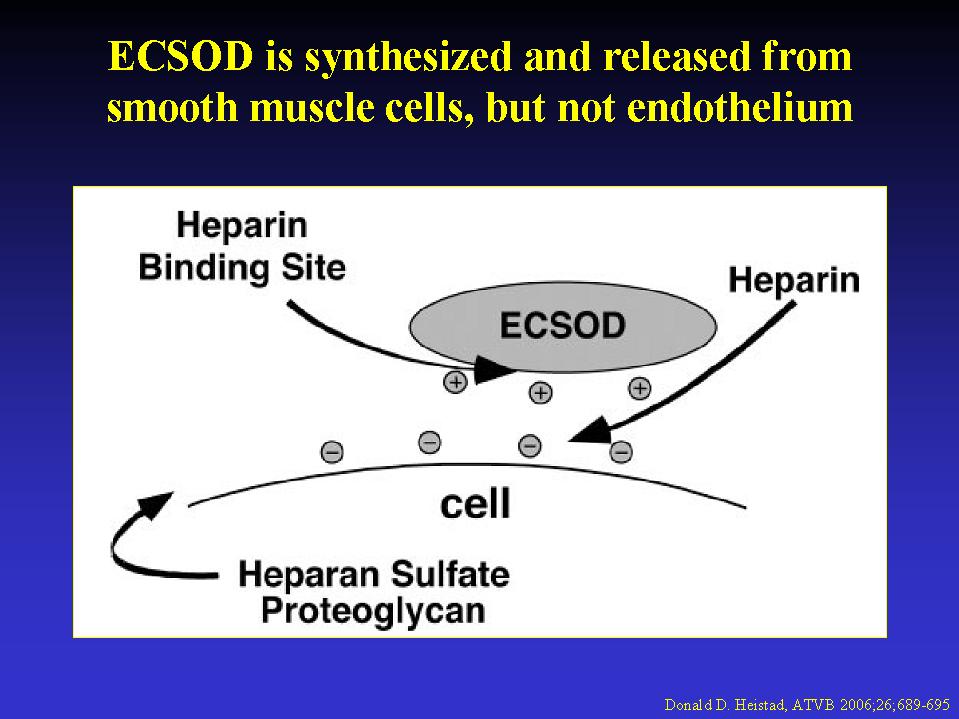 ECSOD is synthesized and released from smooth muscle cells, but not endothelium

Heparin Binding Site

Heparin

ECSOD

+ + +

− − − −

cell

Heparan Sulfate Proteoglycan

Donald D. Heistad, ATVB 2006;26;689-695